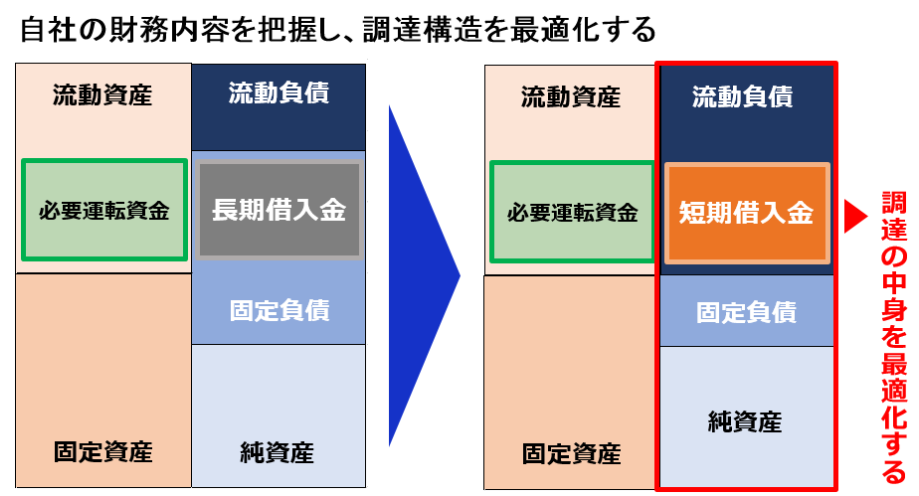 自社の財務内容を把握し、調達構造を最適化する

流動資産

必要運転資金

固定資産

流動負債

長期借入金

固定負債

純資産

流動資産

必要運転資金

固定資産

流動負債

短期借入金

固定負債

純資産

調達の中身を最適化する